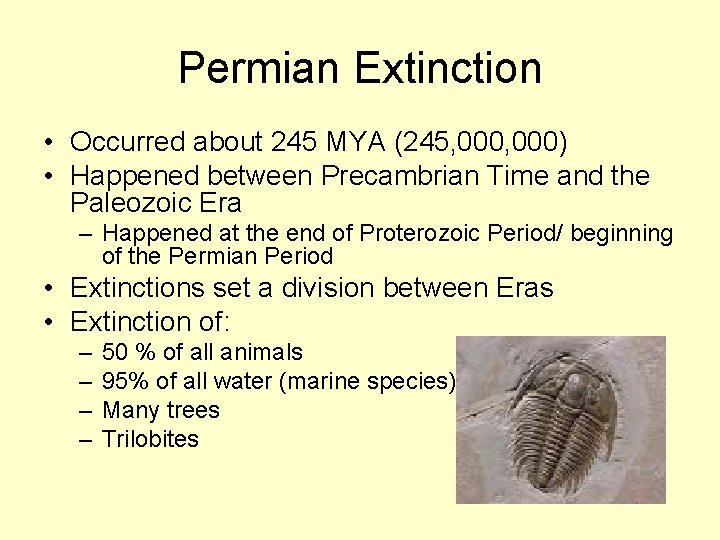 Permian Extinction

• Occurred about 245 MYA (245,000,000)
• Happened between Precambrian Time and the Paleozoic Era
– Happened at the end of Proterozoic Period/ beginning of the Permian Period
• Extinctions set a division between Eras
• Extinction of:
– 50 % of all animals
– 95% of all water (marine species)
– Many trees
– Trilobites